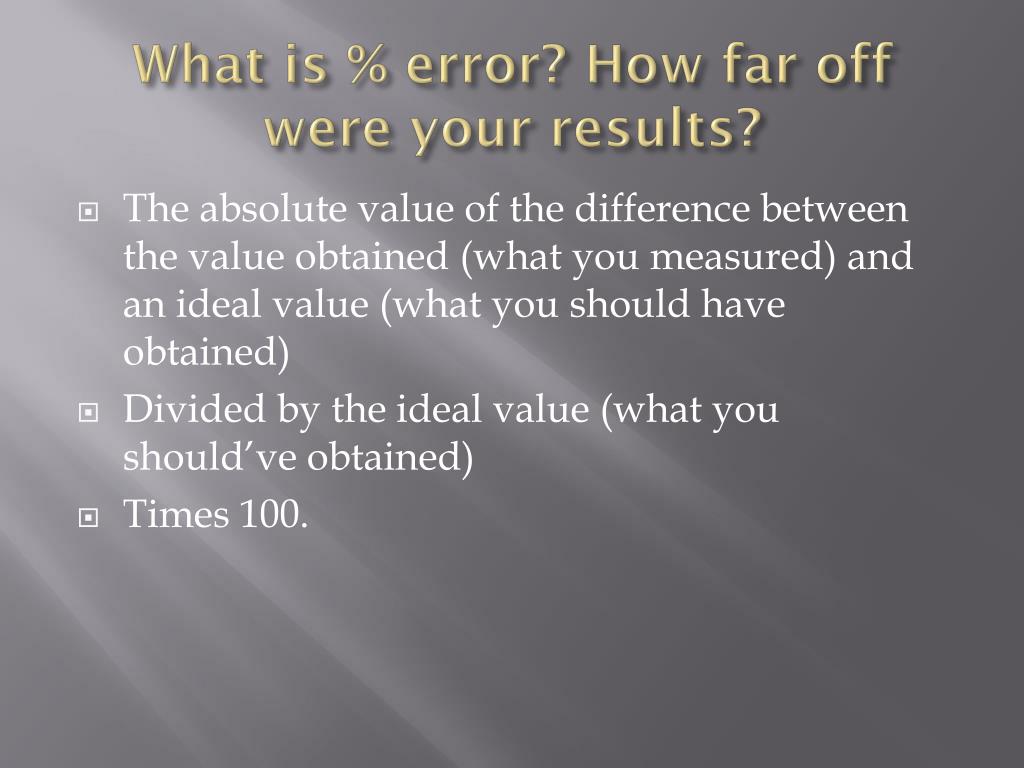 What is % error? How far off were your results?

The absolute value of the difference between the value obtained (what you measured) and an ideal value (what you should have obtained)

Divided by the ideal value (what you should’ve obtained)

Times 100.